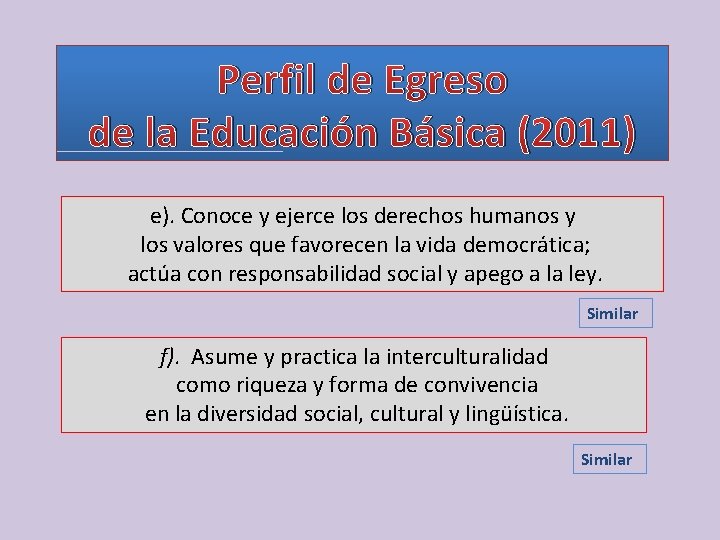 Perfil de Egreso
de la Educación Básica (2011)

e). Conoce y ejerce los derechos humanos y los valores que favorecen la vida democrática; actúa con responsabilidad social y apego a la ley.

Similar

f). Asume y practica la interculturalidad como riqueza y forma de convivencia en la diversidad social, cultural y lingüística.

Similar